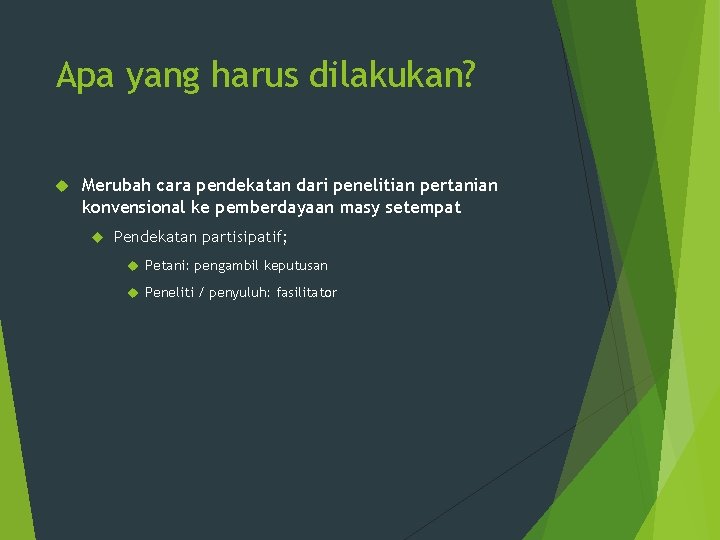 Apa yang harus dilakukan?

Merubah cara pendekatan dari penelitian pertanian konvensional ke pemberdayaan masy setempat

Pendekatan partisipatif;

Petani: pengambil keputusan

Peneliti / penyuluh: fasilitator